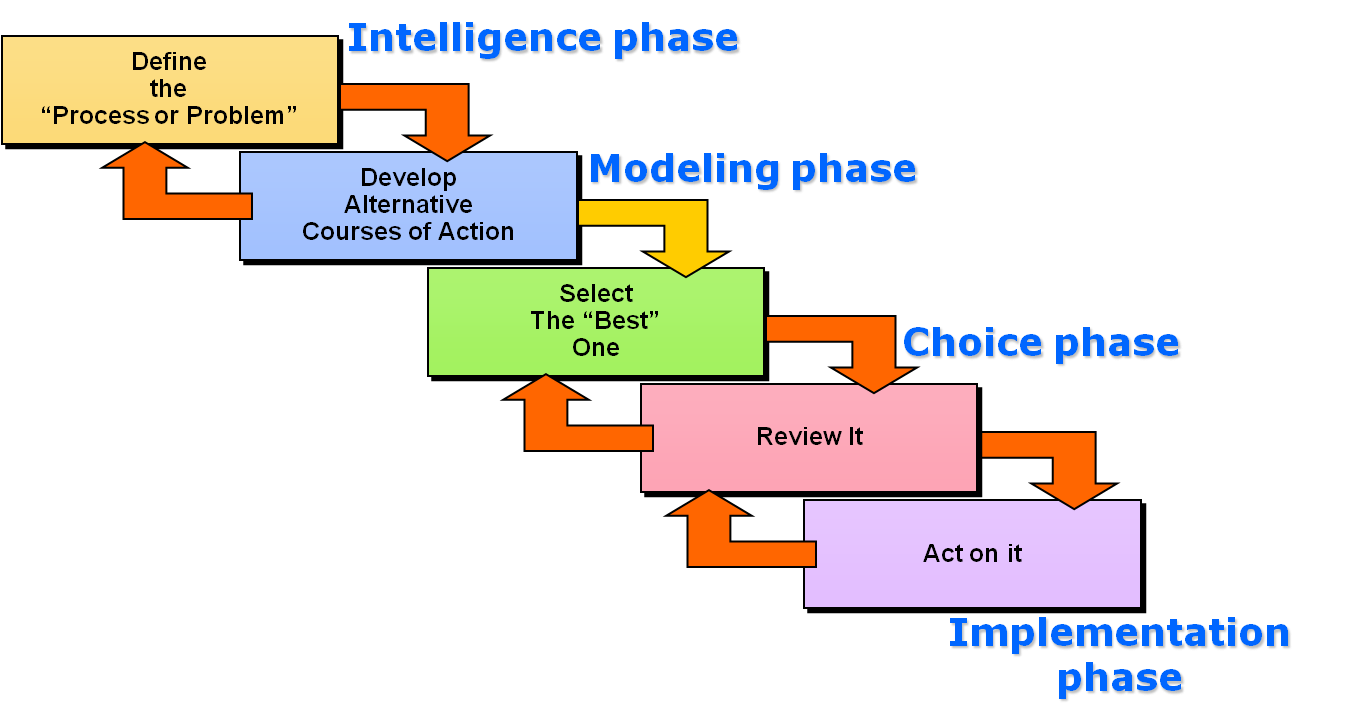 Intelligence phase

Define the “Process or Problem”

Modeling phase

Develop Alternative Courses of Action

Select The “Best” One

Choice phase

Review It

Act on it

Implementation phase